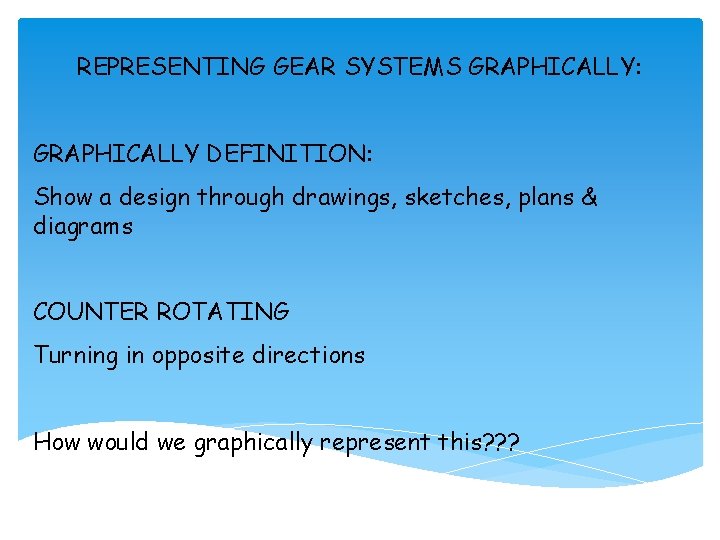 REPRESENTING GEAR SYSTEMS GRAPHICALLY:

GRAPHICALLY DEFINITION:

Show a design through drawings, sketches, plans & diagrams

COUNTER ROTATING

Turning in opposite directions

How would we graphically represent this???